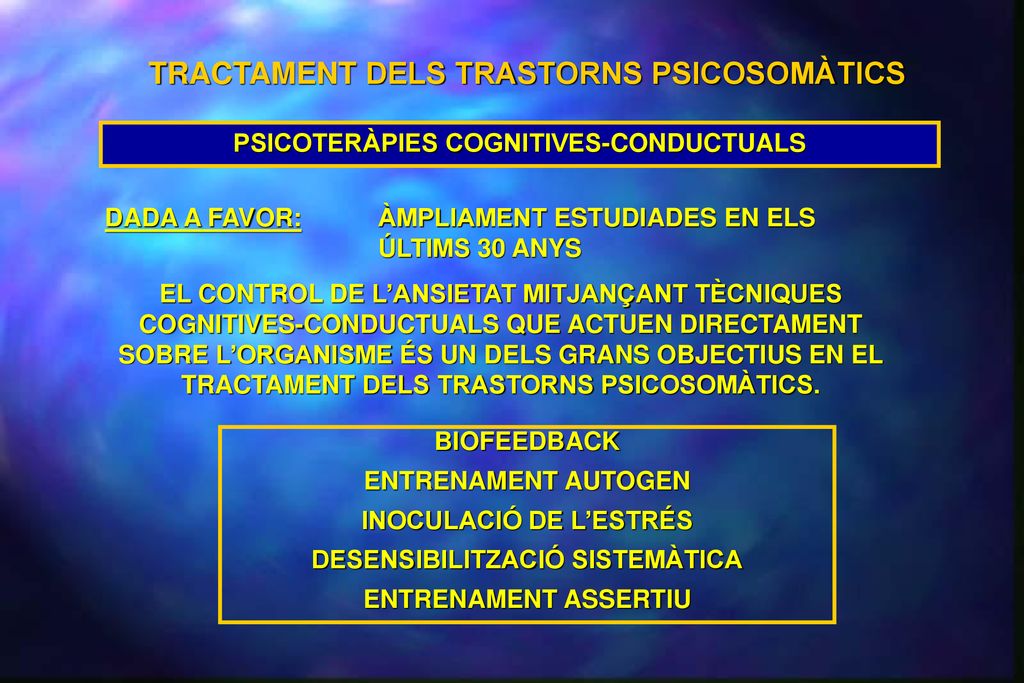 TRACTAMENT DELS TRASTORNS PSICOSOMÀTICS

PSICOTERÀPIES COGNITIVES-CONDUCTUALS

DADA A FAVOR: ÀMPLIAMENT ESTUDIADES EN ELS ÚLTIMS 30 ANYS

EL CONTROL DE L'ANSIETAT MITJANÇANT TÈCNIQUES COGNITIVES-CONDUCTUALS QUE ACTUEN DIRECTAMENT SOBRE L'ORGANISME ÉS UN DELS GRANS OBJECTIUS EN EL TRACTAMENT DELS TRASTORNS PSICOSOMÀTICS.

BIOFEEDBACK
ENTRENAMENT AUTOGEN
INOCULACIÓ DE L'ESTRÉS
DESENSIBILITZACIÓ SISTEMÀTICA
ENTRENAMENT ASSERTIU